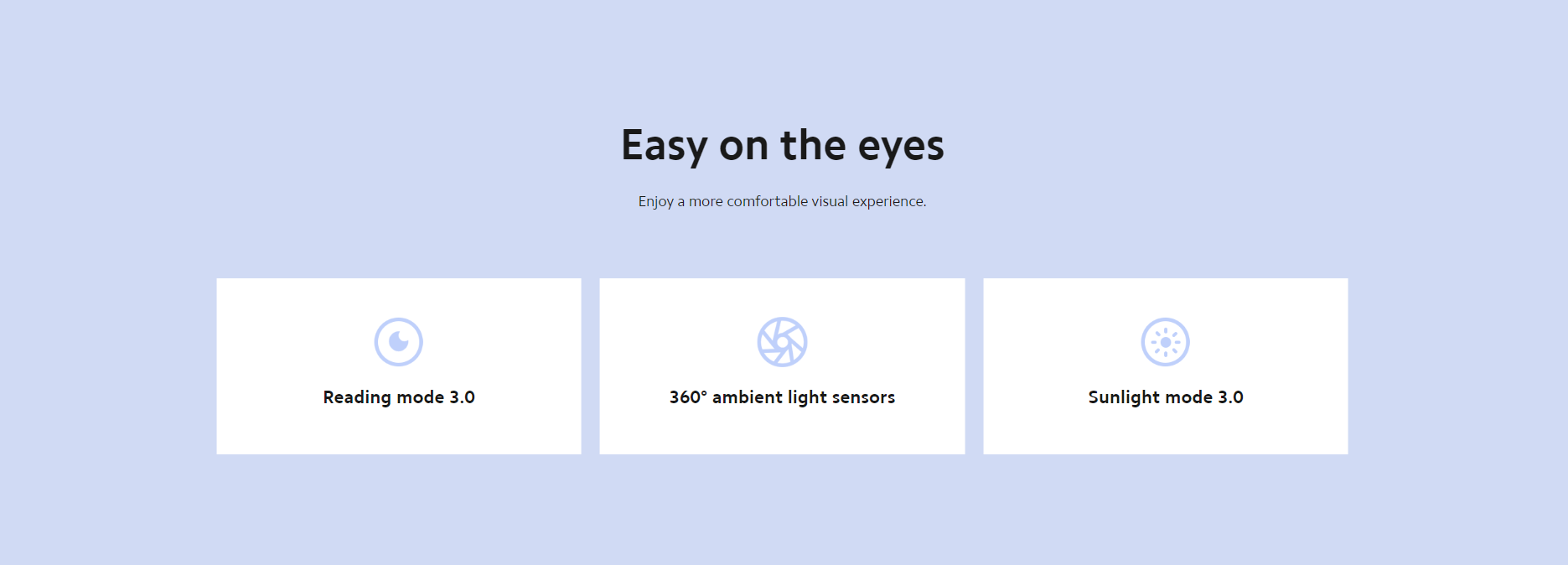 Easy on the eyes

Enjoy a more comfortable visual experience.

Reading mode 3.0

360° ambient light sensors

Sunlight mode 3.0